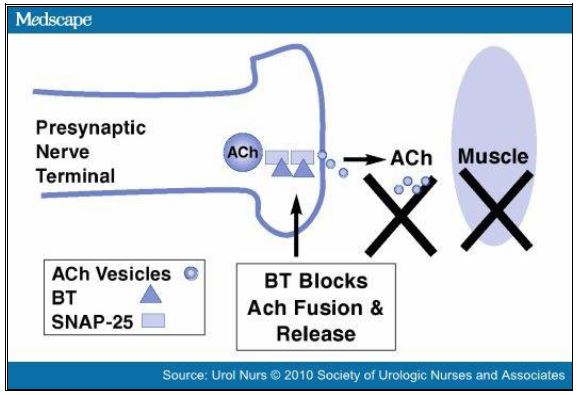 Medscape

Presynaptic Nerve Terminal

ACh

ACh

Muscle

ACh Vesicles
BT
SNAP-25

BT Blocks Ach Fusion & Release

Source: Urol Nurs © 2010 Society of Urologic Nurses and Associates